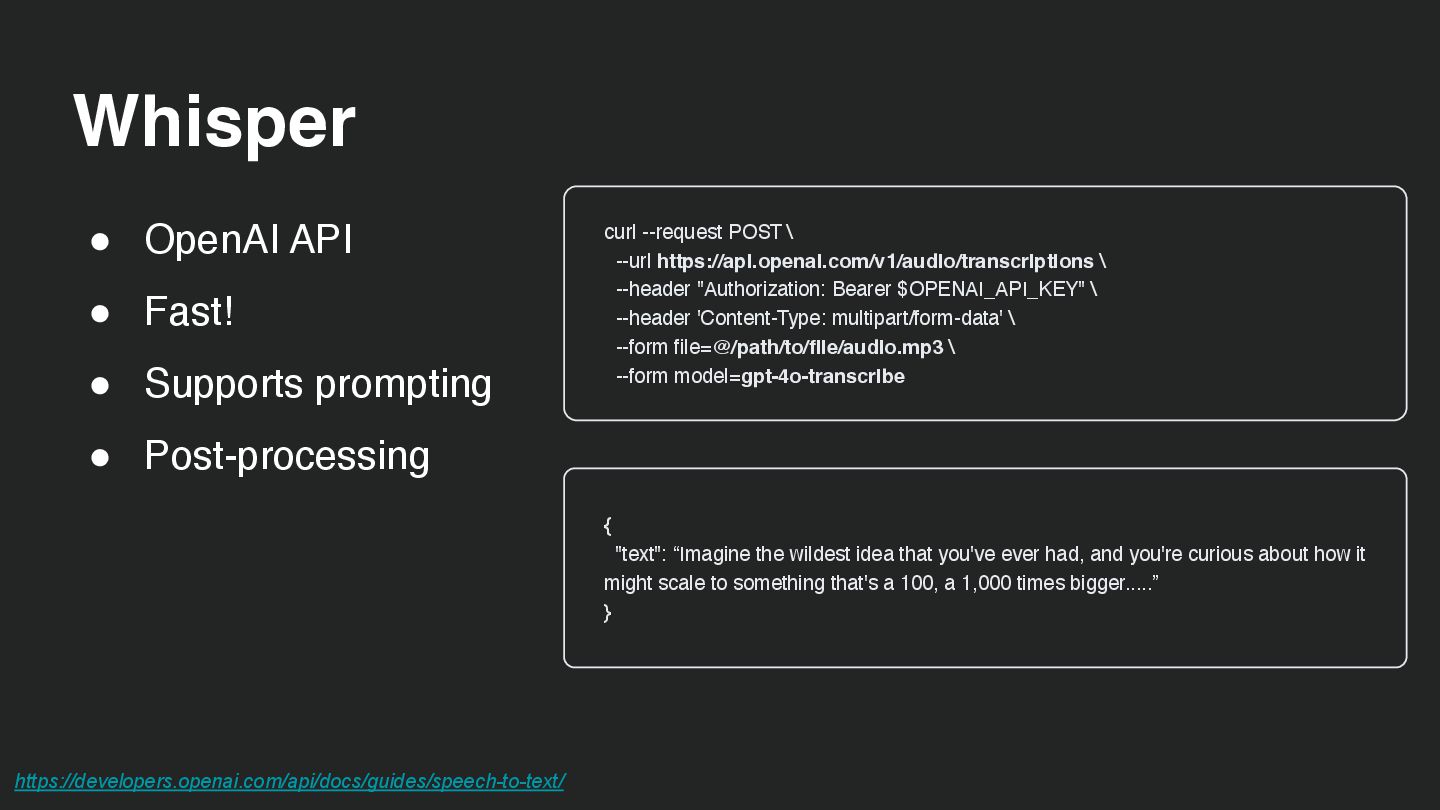 Whisper

● OpenAI API
● Fast!
● Supports prompting
● Post-processing

curl --request POST \
--url https://api.openai.com/v1/audio/transcriptions \
--header "Authorization: Bearer $OPENAI_API_KEY" \
--header 'Content-Type: multipart/form-data' \
--form file=@/path/to/file/audio.mp3 \
--form model=gpt-4o-transcribe

{
"text": “Imagine the wildest idea that you've ever had, and you're curious about how it might scale to something that's a 100, a 1,000 times bigger.....”
}

https://developers.openai.com/api/docs/guides/speech-to-text/